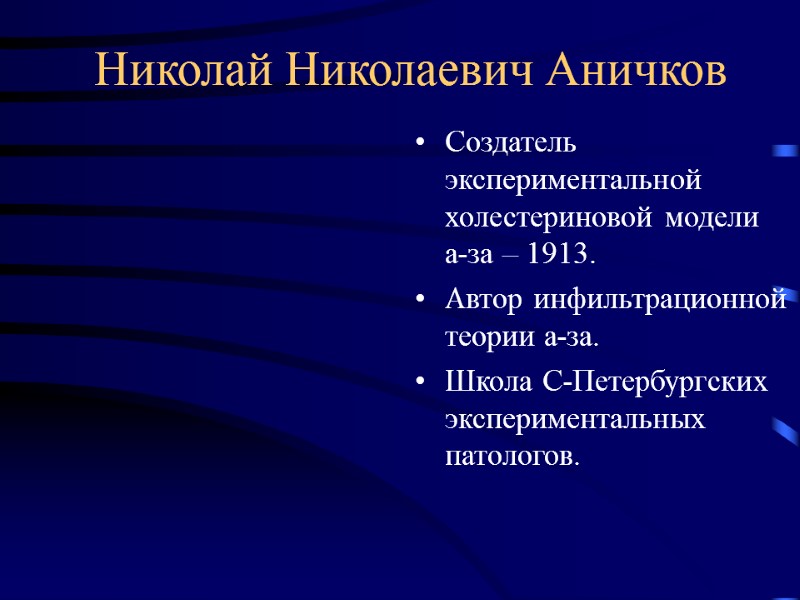 Николай Николаевич Аничков

• Создатель экспериментальной холестериновой модели а-за – 1913.

• Автор инфильтрационной теории а-за.

• Школа С-Петербургских экспериментальных патологов.